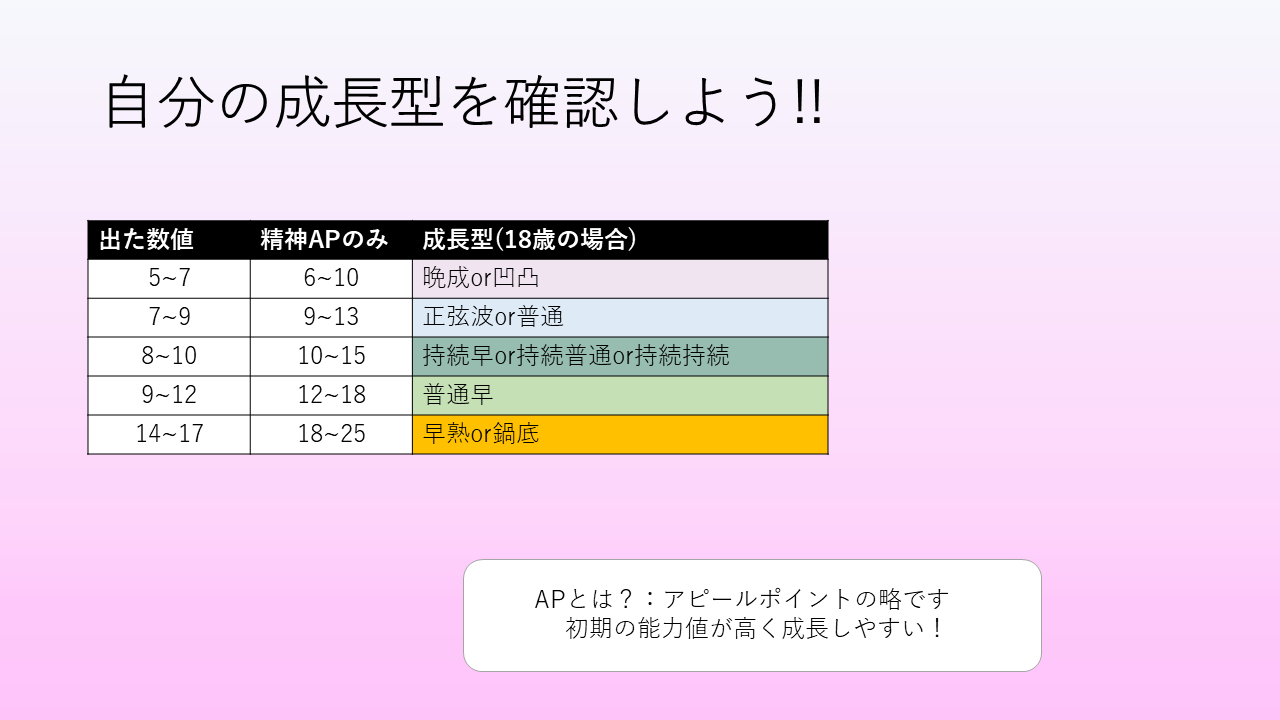 自分の成長型を確認しよう!!

| 出た数値 | 精神APのみ | 成長型(18歳の場合) |
|---|---|---|
| 5~7 | 6~10 | 晩成or凹凸 |
| 7~9 | 9~13 | 正弦波or普通 |
| 8~10 | 10~15 | 持続早or持続普通or持続持続 |
| 9~12 | 12~18 | 普通早 |
| 14~17 | 18~25 | 早熟or鍋底 |

APとは？：アピールポイントの略です
初期の能力値が高く成長しやすい！